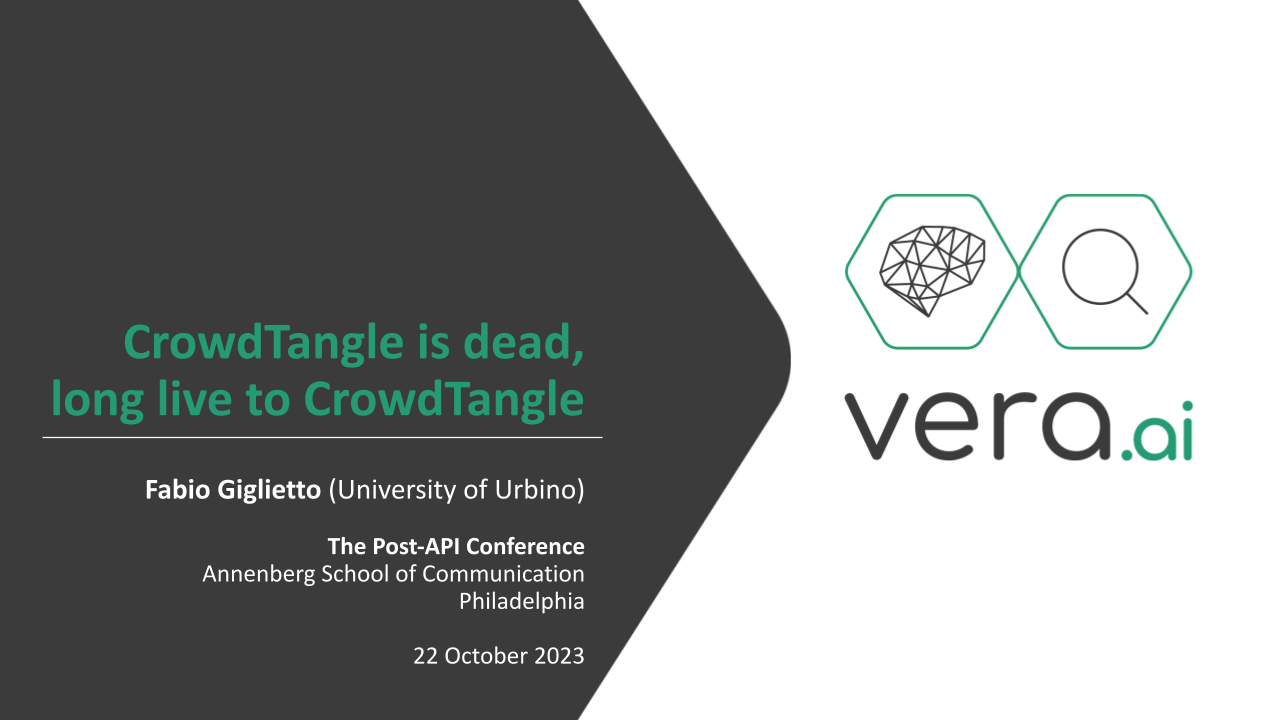 CrowdTangle is dead, long live to CrowdTangle

Fabio Giglietto (University of Urbino)

The Post-API Conference
Annenberg School of Communication
Philadelphia

22 October 2023

vera.ai